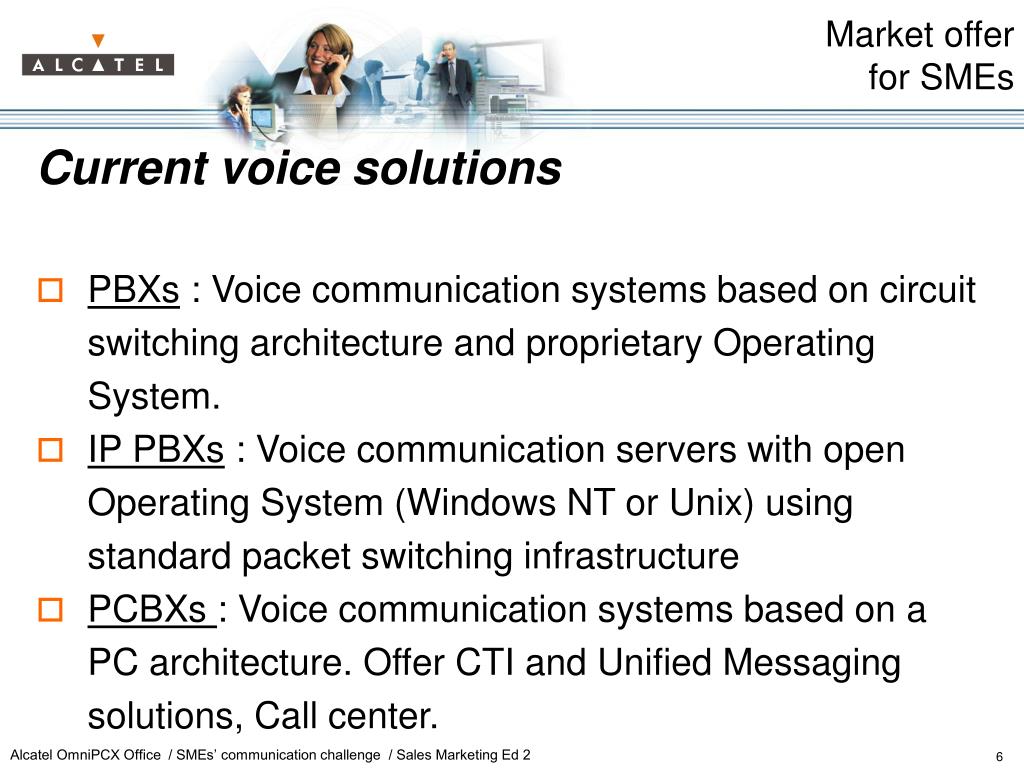 ALCATEL

Market offer
for SMEs

Current voice solutions

PBXs : Voice communication systems based on circuit switching architecture and proprietary Operating System.

IP PBXs : Voice communication servers with open Operating System (Windows NT or Unix) using standard packet switching infrastructure

PCBXs : Voice communication systems based on a PC architecture. Offer CTI and Unified Messaging solutions, Call center.

Alcatel OmniPCX Office / SMEs' communication challenge / Sales Marketing Ed 2

6